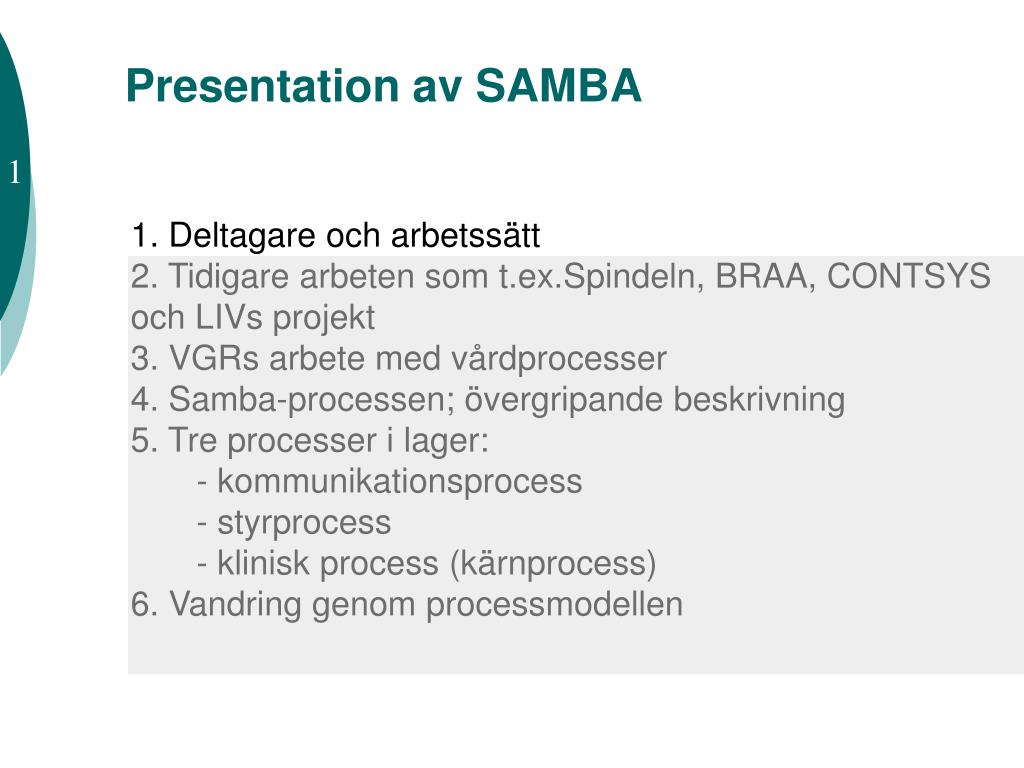 Presentation av SAMBA

1

1. Deltagare och arbetssätt
2. Tidigare arbeten som t.ex.Spindeln, BRAA, CONTSYS och LIVs projekt
3. VGRs arbete med vårdprocesser
4. Samba-processen; övergripande beskrivning
5. Tre processer i lager:
- kommunikationsprocess
- styrprocess
- klinisk process (kärnprocess)
6. Vandring genom processmodellen